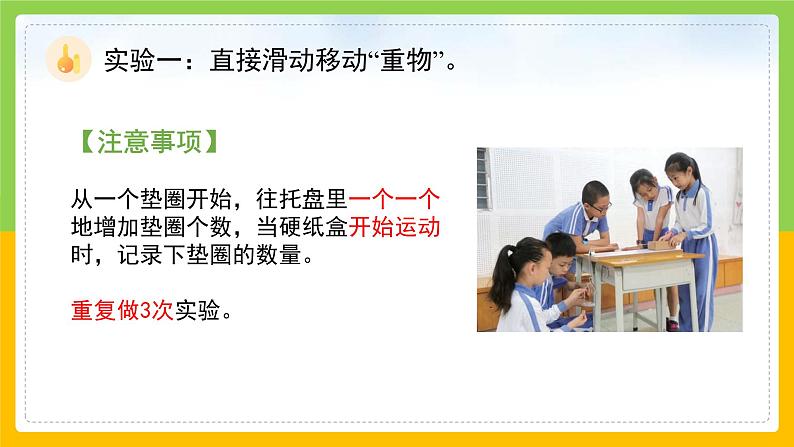 实验一：直接滑动移动“重物”。

【注意事项】

从一个垫圈开始，往托盘里一个一个地增加垫圈个数，当硬纸盒开始运动时，记录下垫圈的数量。

重复做3次实验。